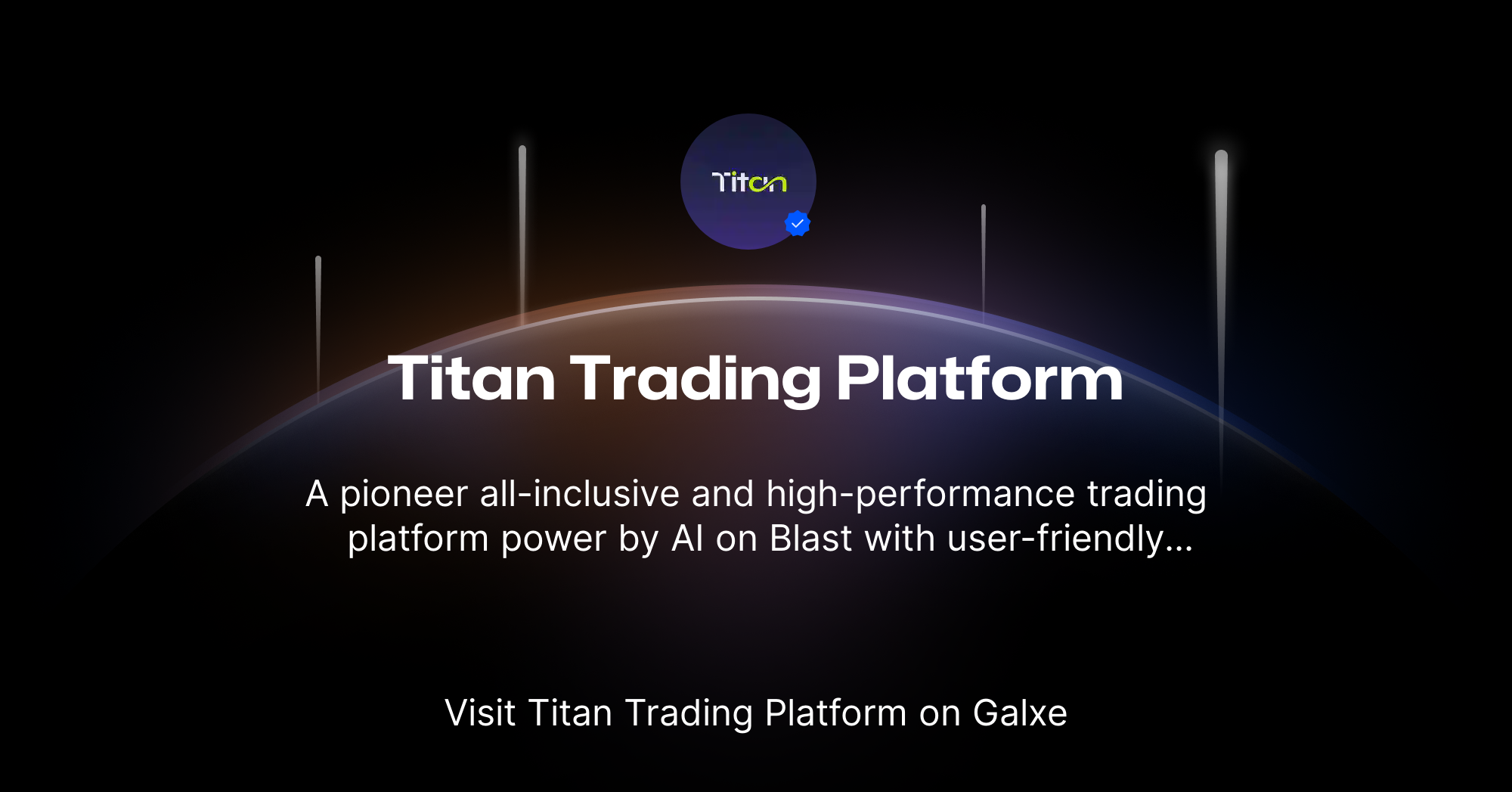 Titan

Titan Trading Platform

A pioneer all-inclusive and high-performance trading platform power by AI on Blast with user-friendly...

Visit Titan Trading Platform on Galxe